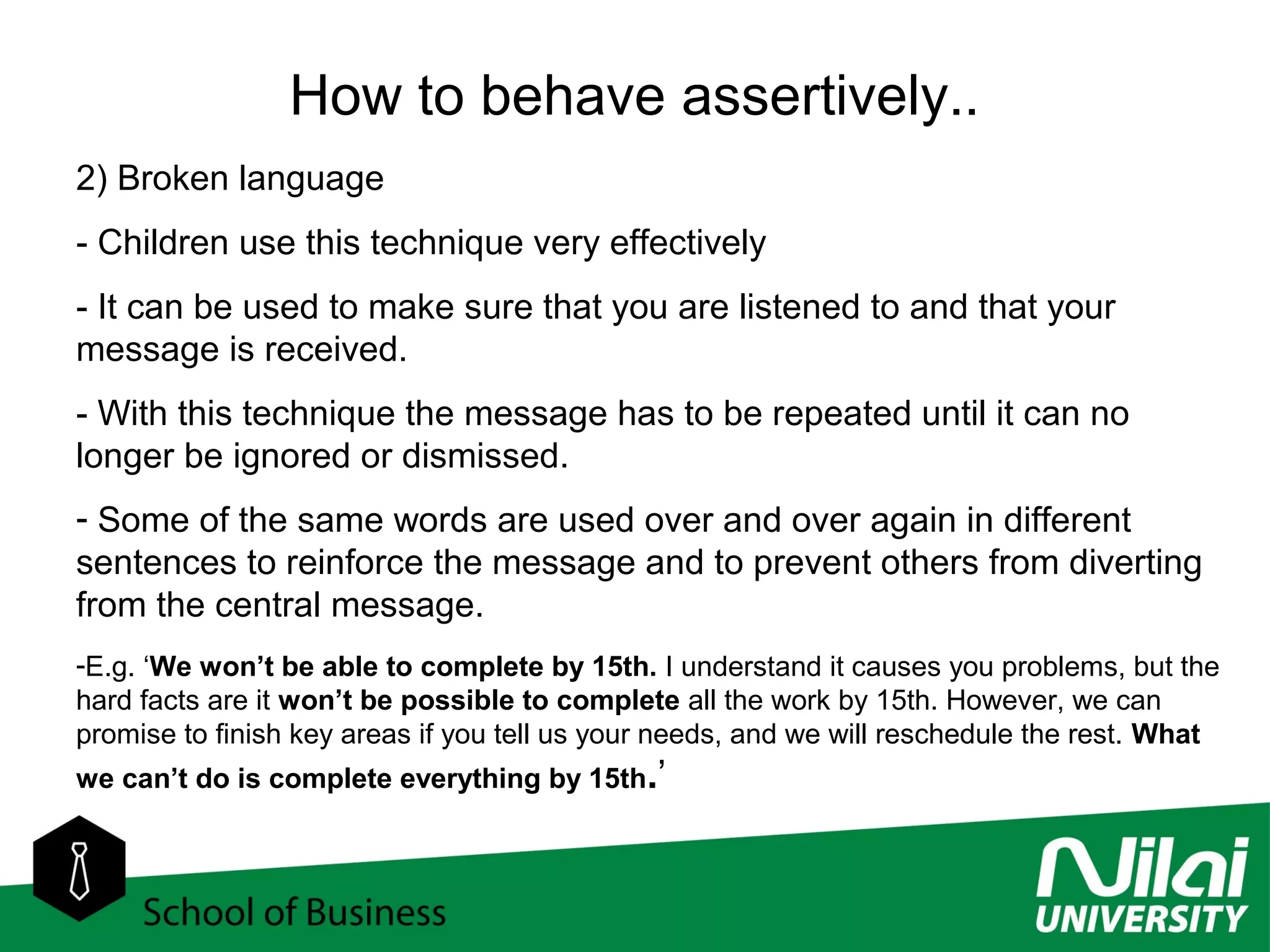 How to behave assertively..

2) Broken language

- Children use this technique very effectively

- It can be used to make sure that you are listened to and that your message is received.

- With this technique the message has to be repeated until it can no longer be ignored or dismissed.

- Some of the same words are used over and over again in different sentences to reinforce the message and to prevent others from diverting from the central message.

-E.g. ‘We won’t be able to complete by 15th. I understand it causes you problems, but the hard facts are it won’t be possible to complete all the work by 15th. However, we can promise to finish key areas if you tell us your needs, and we will reschedule the rest. What we can’t do is complete everything by 15th.’

School of Business

Nilai UNIVERSITY